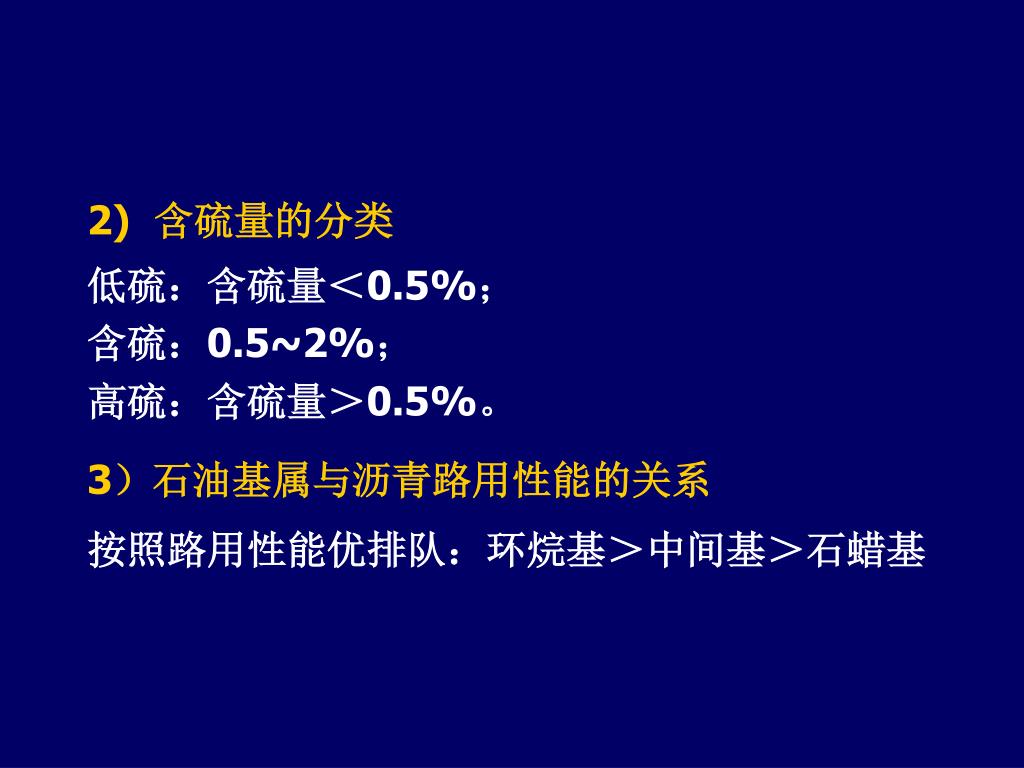 2) 含硫量的分类

低硫：含硫量＜0.5%；

含硫：0.5~2%；

高硫：含硫量＞0.5%。

3）石油基属与沥青路用性能的关系

按照路用性能优排队：环烷基＞中间基＞石蜡基